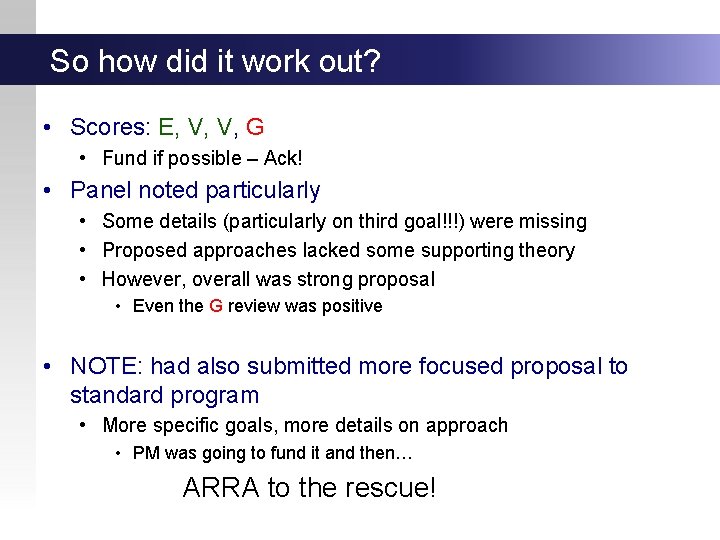 So how did it work out?

• Scores: E, V, V, G
  • Fund if possible – Ack!
• Panel noted particularly
  • Some details (particularly on third goal!!!) were missing
  • Proposed approaches lacked some supporting theory
  • However, overall was strong proposal
    • Even the G review was positive

• NOTE: had also submitted more focused proposal to standard program
  • More specific goals, more details on approach
    • PM was going to fund it and then…

ARRA to the rescue!